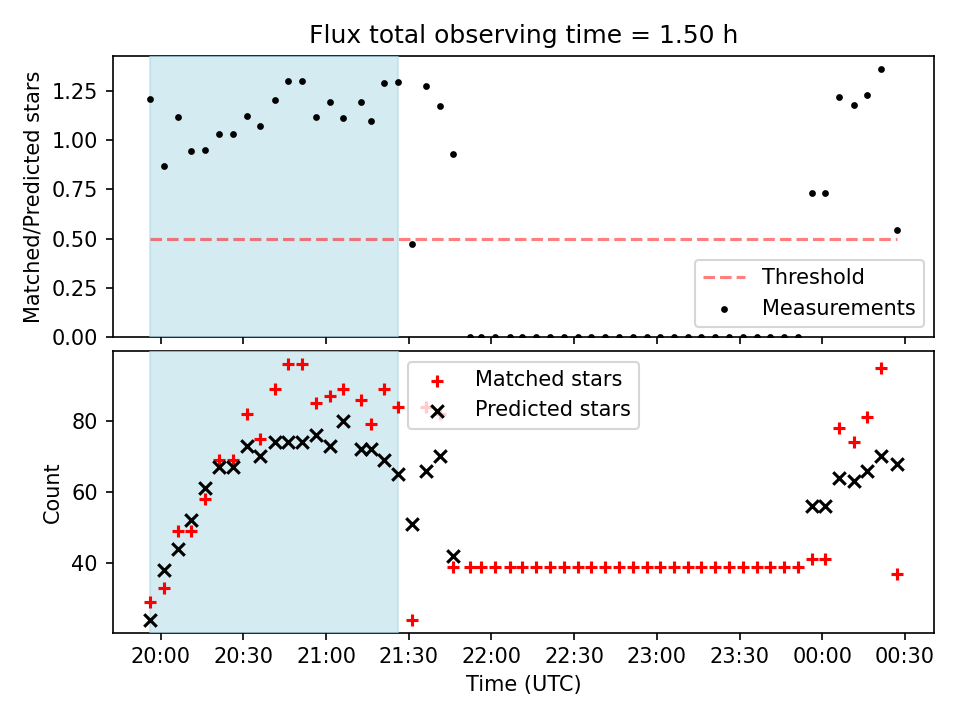 Flux total observing time = 1.50 h

Matched/Predicted stars

1.25
1.00
0.75
0.50
0.25
0.00

Threshold
Measurements

Count

80
60
40

Matched stars
Predicted stars

20:00 20:30 21:00 21:30 22:00 22:30 23:00 23:30 00:00 00:30

Time (UTC)